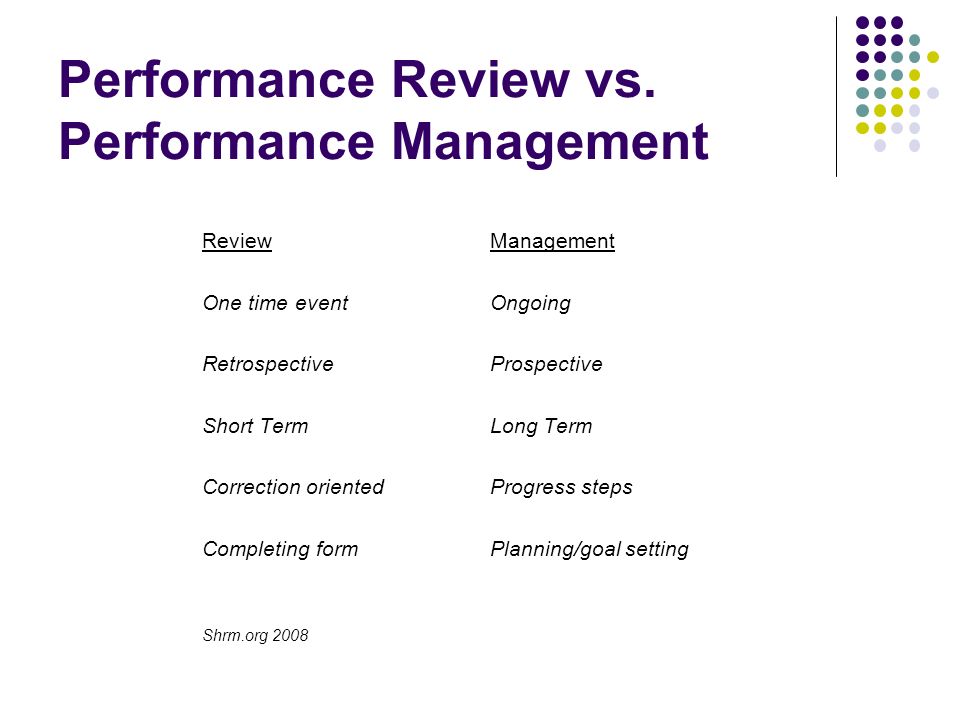 Performance Review vs. Performance Management

| Review | Management |
|---|---|
| One time event | Ongoing |
| Retrospective | Prospective |
| Short Term | Long Term |
| Correction oriented | Progress steps |
| Completing form | Planning/goal setting |

Shrm.org 2008